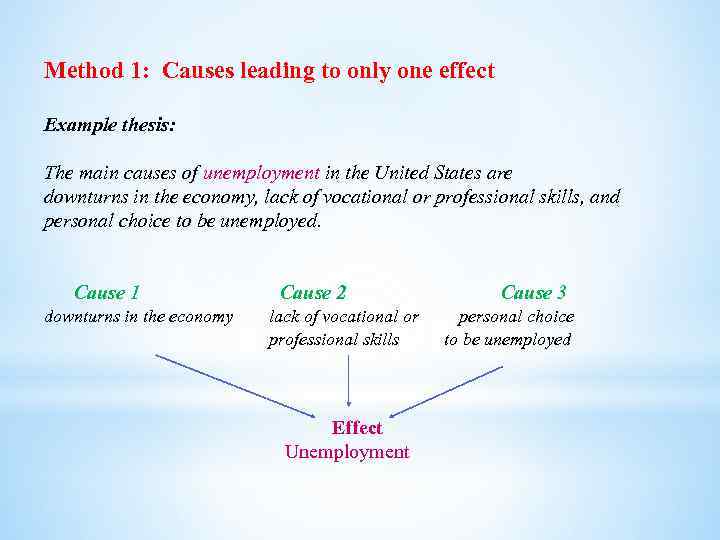 Method 1: Causes leading to only one effect

Example thesis:

The main causes of unemployment in the United States are downturns in the economy, lack of vocational or professional skills, and personal choice to be unemployed.

Cause 1
downturns in the economy

Cause 2
lack of vocational or professional skills

Cause 3
personal choice to be unemployed

Effect
Unemployment